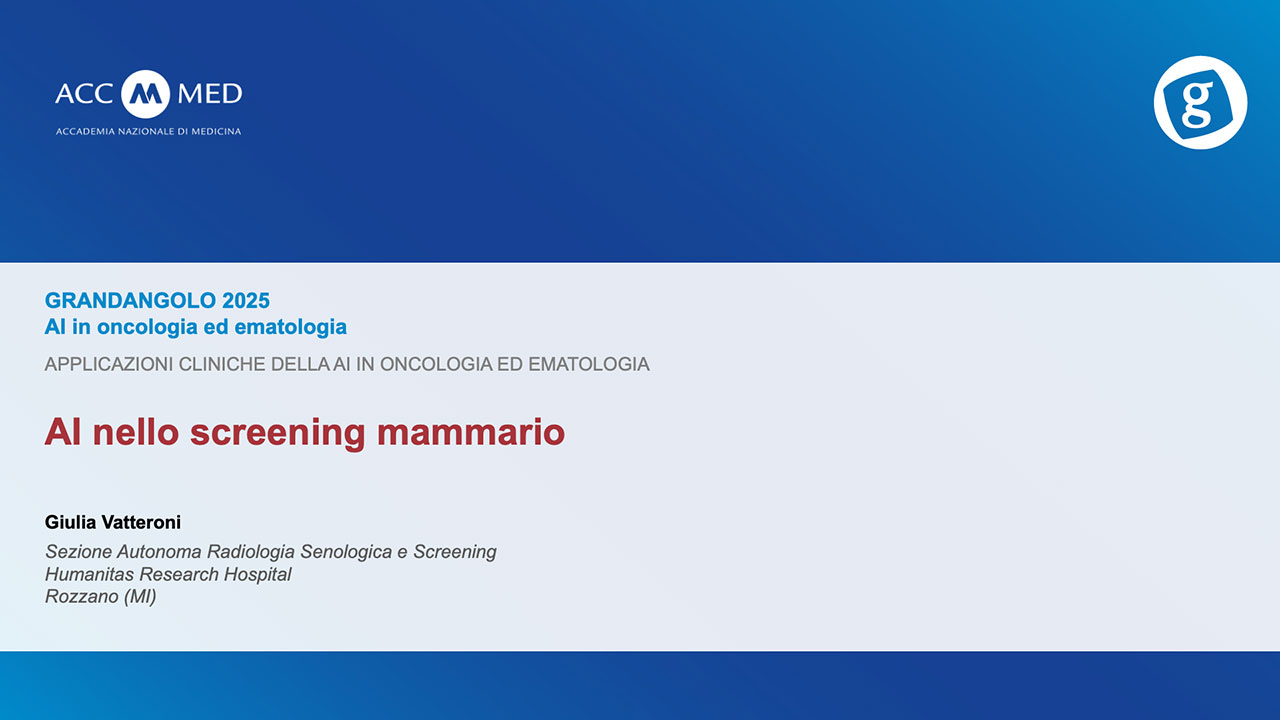 ACC MED
ACCADEMIA NAZIONALE DI MEDICINA

g

GRANDANGOLO 2025
AI in oncologia ed ematologia

APPLICAZIONI CLINICHE DELLA AI IN ONCOLOGIA ED EMATOLOGIA

AI nello screening mammario

Giulia Vatteroni
Sezione Autonoma Radiologia Senologica e Screening
Humanitas Research Hospital
Rozzano (MI)